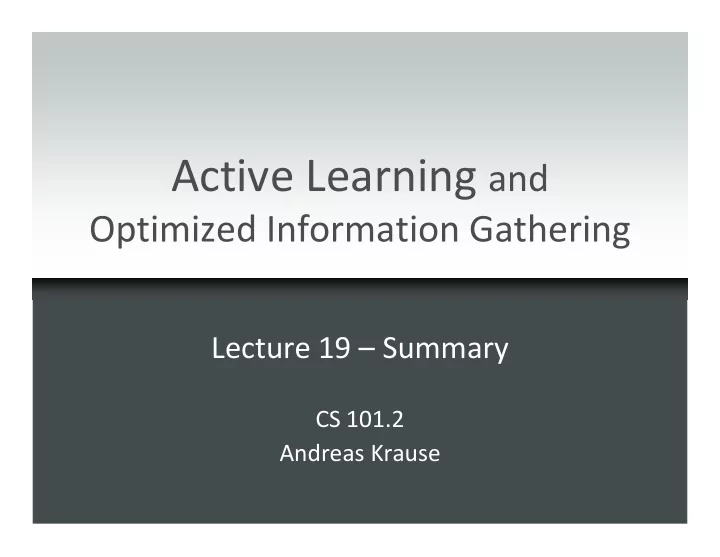 Active Learning and
Optimized Information Gathering

Lecture 19 – Summary

CS 101.2
Andreas Krause